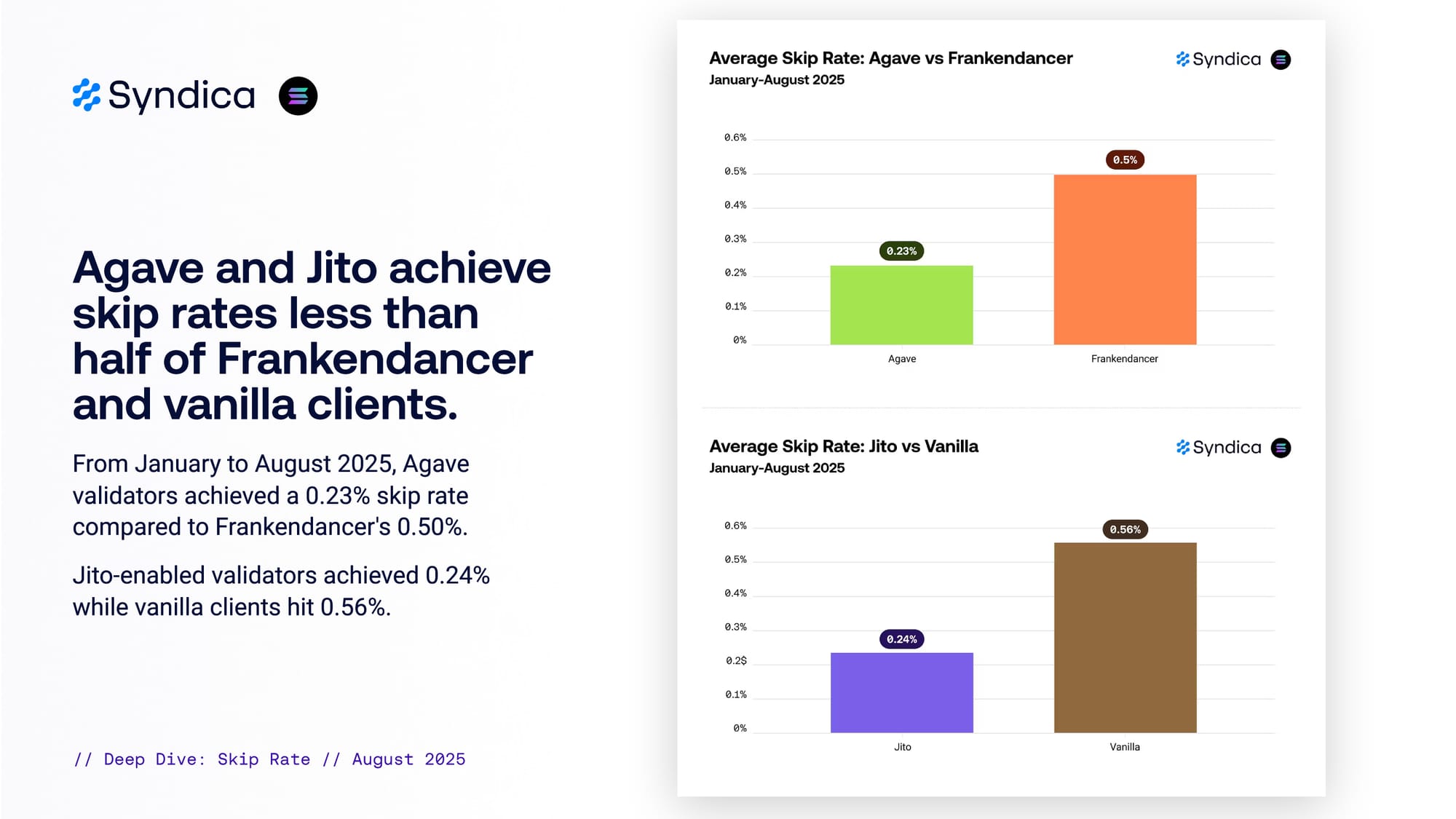 Syndica

Agave and Jito achieve skip rates less than half of Frankendancer and vanilla clients.

From January to August 2025, Agave validators achieved a 0.23% skip rate compared to Frankendancer's 0.50%.

Jito-enabled validators achieved 0.24% while vanilla clients hit 0.56%.

// Deep Dive: Skip Rate // August 2025

Average Skip Rate: Agave vs Frankendancer
January-August 2025
Syndica

0.6%
0.5%
0.4%
0.3%
0.2%
0.1%
0%

0.23%
0.5%

Agave
Frankendancer

Average Skip Rate: Jito vs Vanilla
January-August 2025
Syndica

0.6%
0.5%
0.4%
0.3%
0.2$
0.1%
0%

0.24%
0.56%

Jito
Vanilla